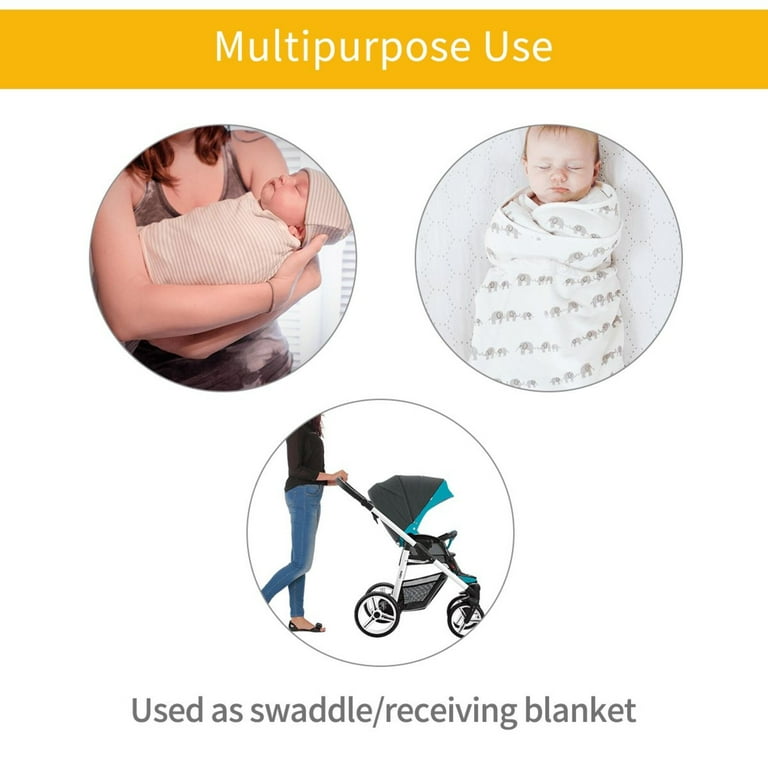 Multipurpose Use

Used as swaddle/receiving blanket